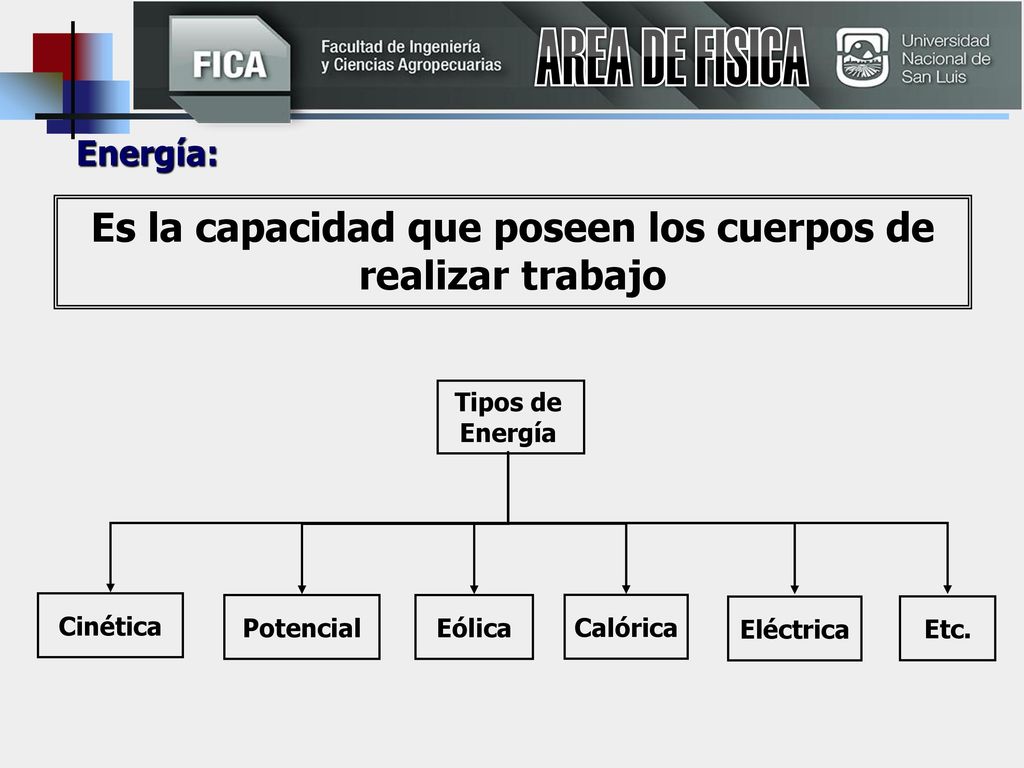 FICA
Facultad de Ingeniería y Ciencias Agropecuarias
AREA DE FISICA
Universidad Nacional de San Luis

Energía:

Es la capacidad que poseen los cuerpos de realizar trabajo

Tipos de Energía

Cinética
Potencial
Eólica
Calórica
Eléctrica
Etc.